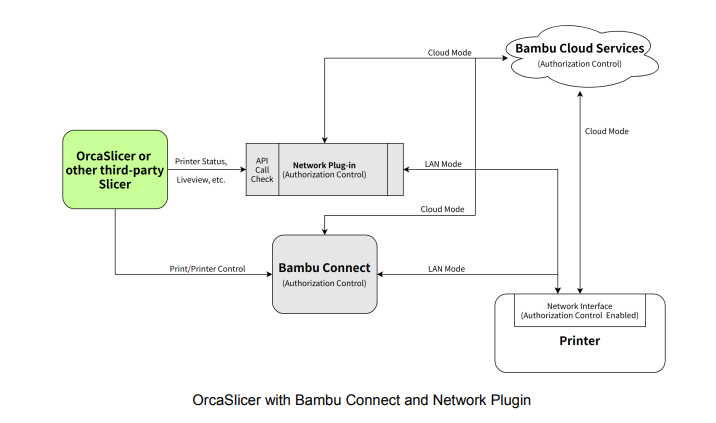 Cloud Mode

Bambu Cloud Services
(Authorization Control)

Cloud Mode

OrcaSlicer or other third-party Slicer

Printer Status,
Liveview, etc.

API Call Check

Network Plug-in
(Authorization Control)

LAN Mode

Cloud Mode

Print/Printer Control

Bambu Connect
(Authorization Control)

LAN Mode

Network Interface
(Authorization Control Enabled)

Printer

OrcaSlicer with Bambu Connect and Network Plugin